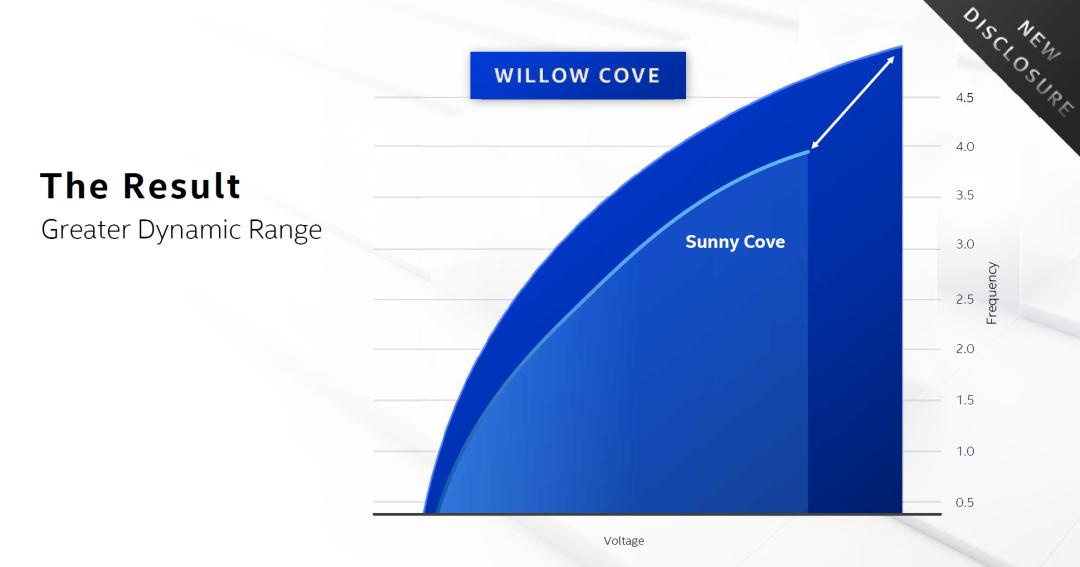 NEW DISCLOSURE

The Result
Greater Dynamic Range

WILLOW COVE

Sunny Cove

4.5
4.0
3.5
3.0
2.5
2.0
1.5
1.0
0.5

Frequency

Voltage